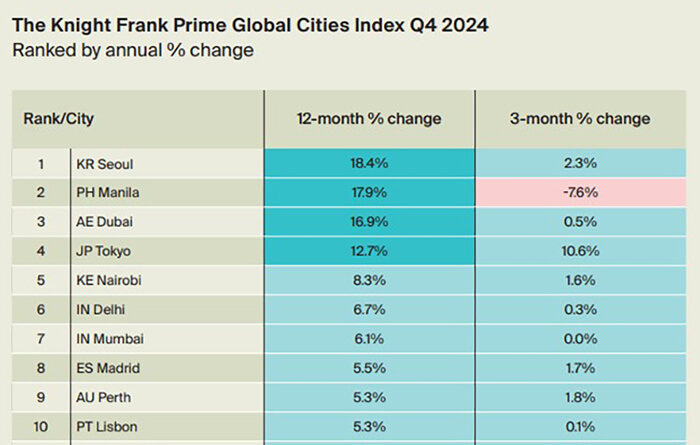 The Knight Frank Prime Global Cities Index Q4 2024
Ranked by annual % change

| Rank/City | | 12-month % change | 3-month % change |
|---|---|---|---|
| 1 | KR Seoul | 18.4% | 2.3% |
| 2 | PH Manila | 17.9% | -7.6% |
| 3 | AE Dubai | 16.9% | 0.5% |
| 4 | JP Tokyo | 12.7% | 10.6% |
| 5 | KE Nairobi | 8.3% | 1.6% |
| 6 | IN Delhi | 6.7% | 0.3% |
| 7 | IN Mumbai | 6.1% | 0.0% |
| 8 | ES Madrid | 5.5% | 1.7% |
| 9 | AU Perth | 5.3% | 1.8% |
| 10 | PT Lisbon | 5.3% | 0.1% |